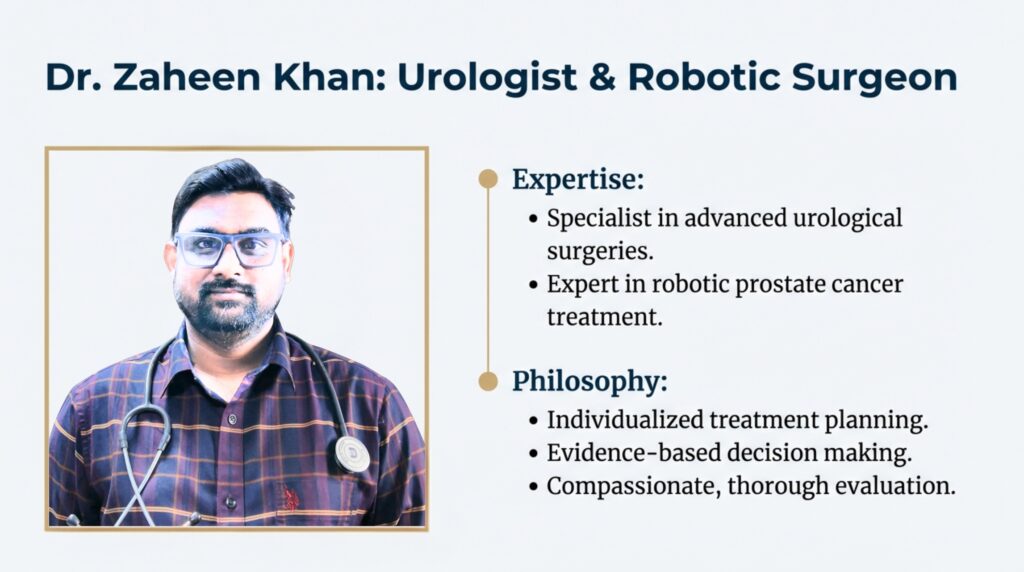 Dr. Zaheen Khan: Urologist & Robotic Surgeon

Expertise:
• Specialist in advanced urological surgeries.
• Expert in robotic prostate cancer treatment.

Philosophy:
• Individualized treatment planning.
• Evidence-based decision making.
• Compassionate, thorough evaluation.